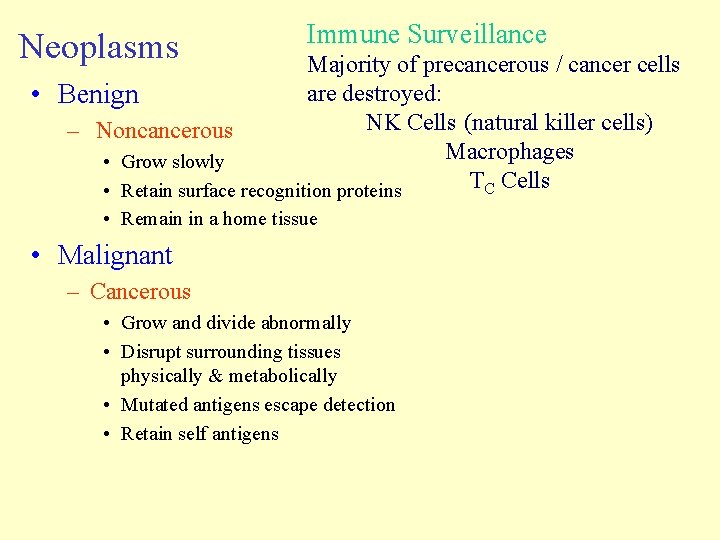 Neoplasms

• Benign
– Noncancerous
• Grow slowly
• Retain surface recognition proteins
• Remain in a home tissue

• Malignant
– Cancerous
• Grow and divide abnormally
• Disrupt surrounding tissues physically & metabolically
• Mutated antigens escape detection
• Retain self antigens

Immune Surveillance
Majority of precancerous / cancer cells are destroyed:
NK Cells (natural killer cells)
Macrophages
$T_C$ Cells